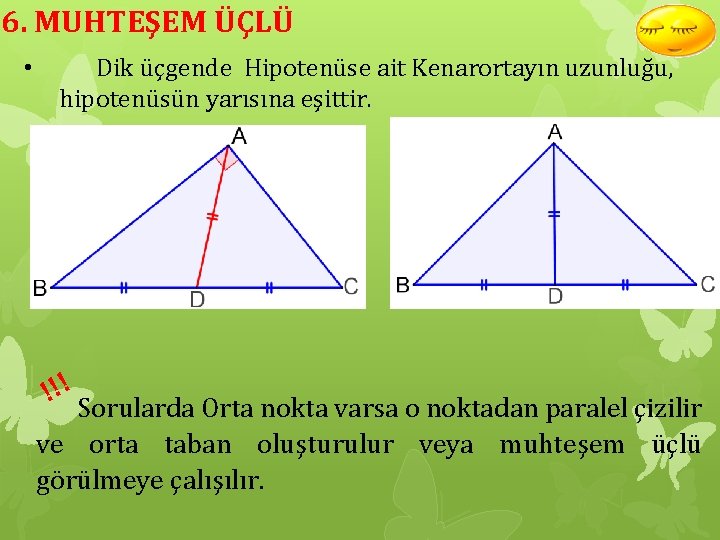 6. MUHTEŞEM ÜÇLÜ

• Dik üçgende Hipotenüse ait Kenarortayın uzunluğu, hipotenüsün yarısına eşittir.

A
B
D
C

A
B
D
C

!!!
Sorularda Orta nokta varsa o noktadan paralel çizilir ve orta taban oluşturulur veya muhteşem üçlü görülmeye çalışılır.